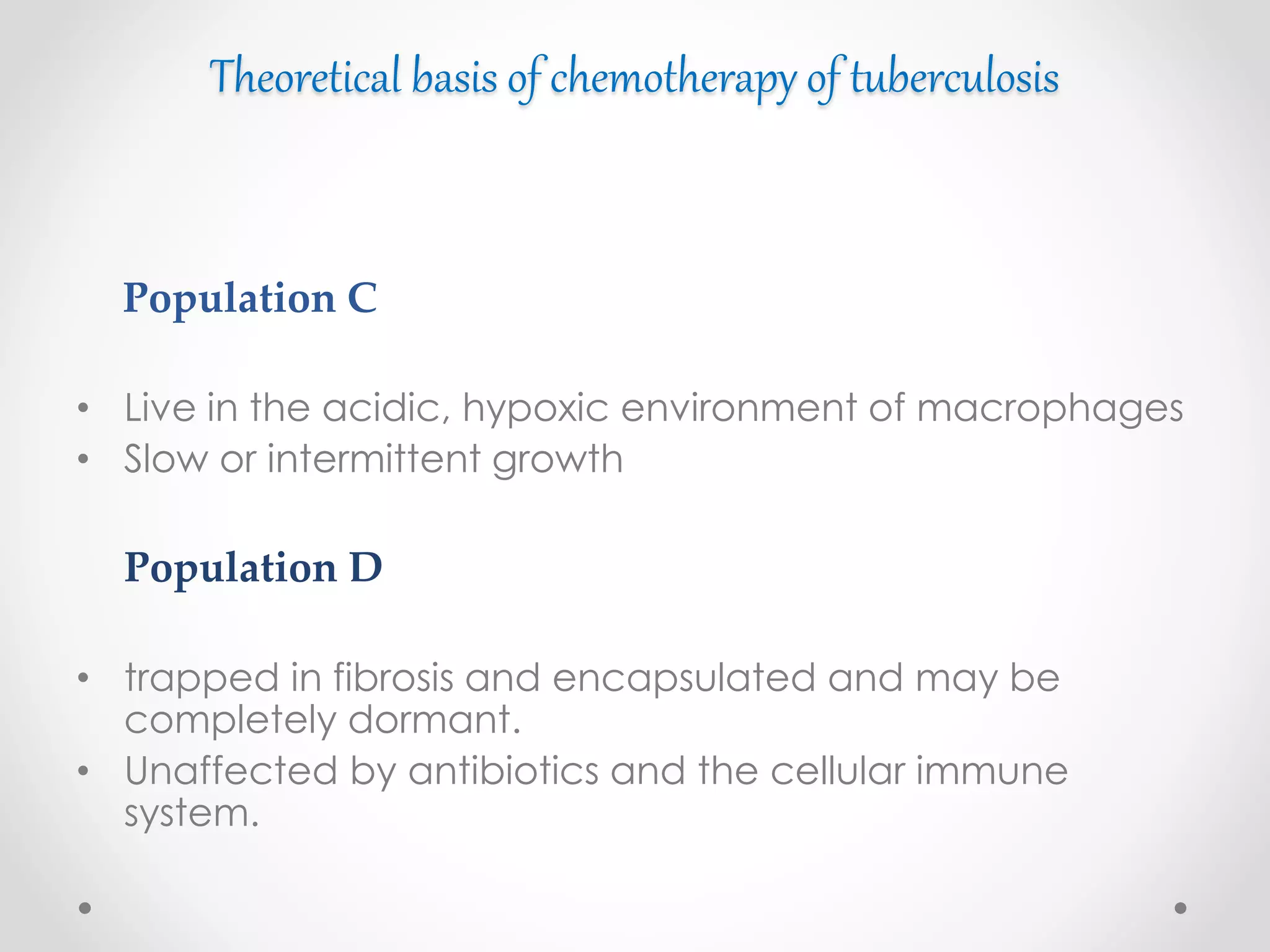 Theoretical basis of chemotherapy of tuberculosis

Population C

• Live in the acidic, hypoxic environment of macrophages
• Slow or intermittent growth

Population D

• trapped in fibrosis and encapsulated and may be completely dormant.
• Unaffected by antibiotics and the cellular immune system.